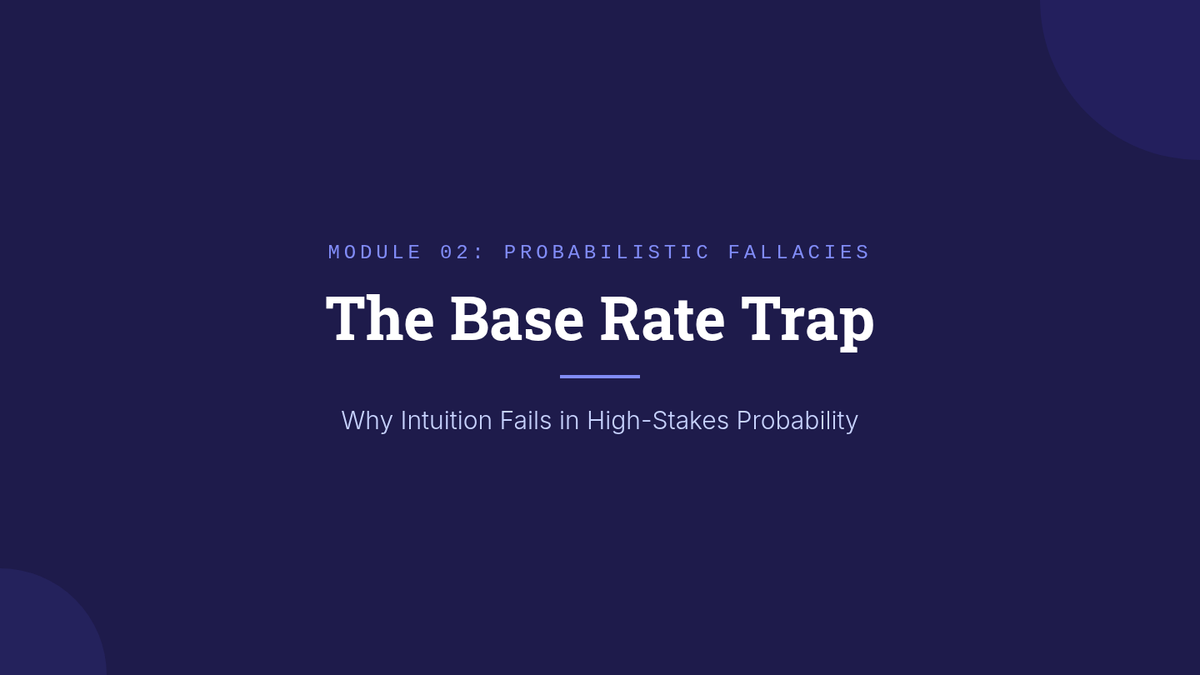 MODULE 02: PROBABILISTIC FALLACIES

The Base Rate Trap

Why Intuition Fails in High-Stakes Probability